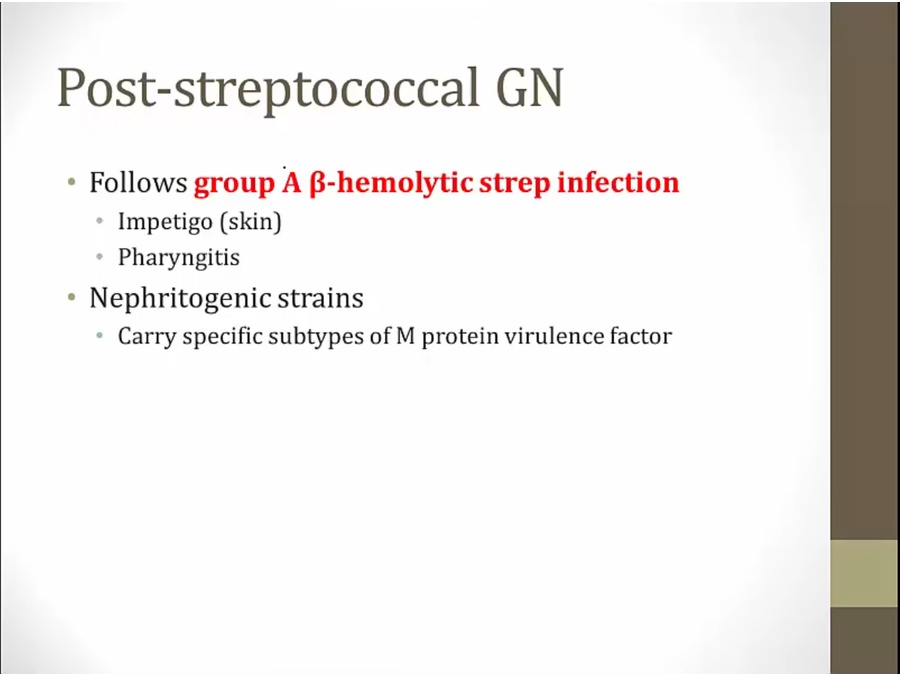 Post-streptococcal GN

• Follows group A β-hemolytic strep infection
  • Impetigo (skin)
  • Pharyngitis
• Nephritogenic strains
  • Carry specific subtypes of M protein virulence factor